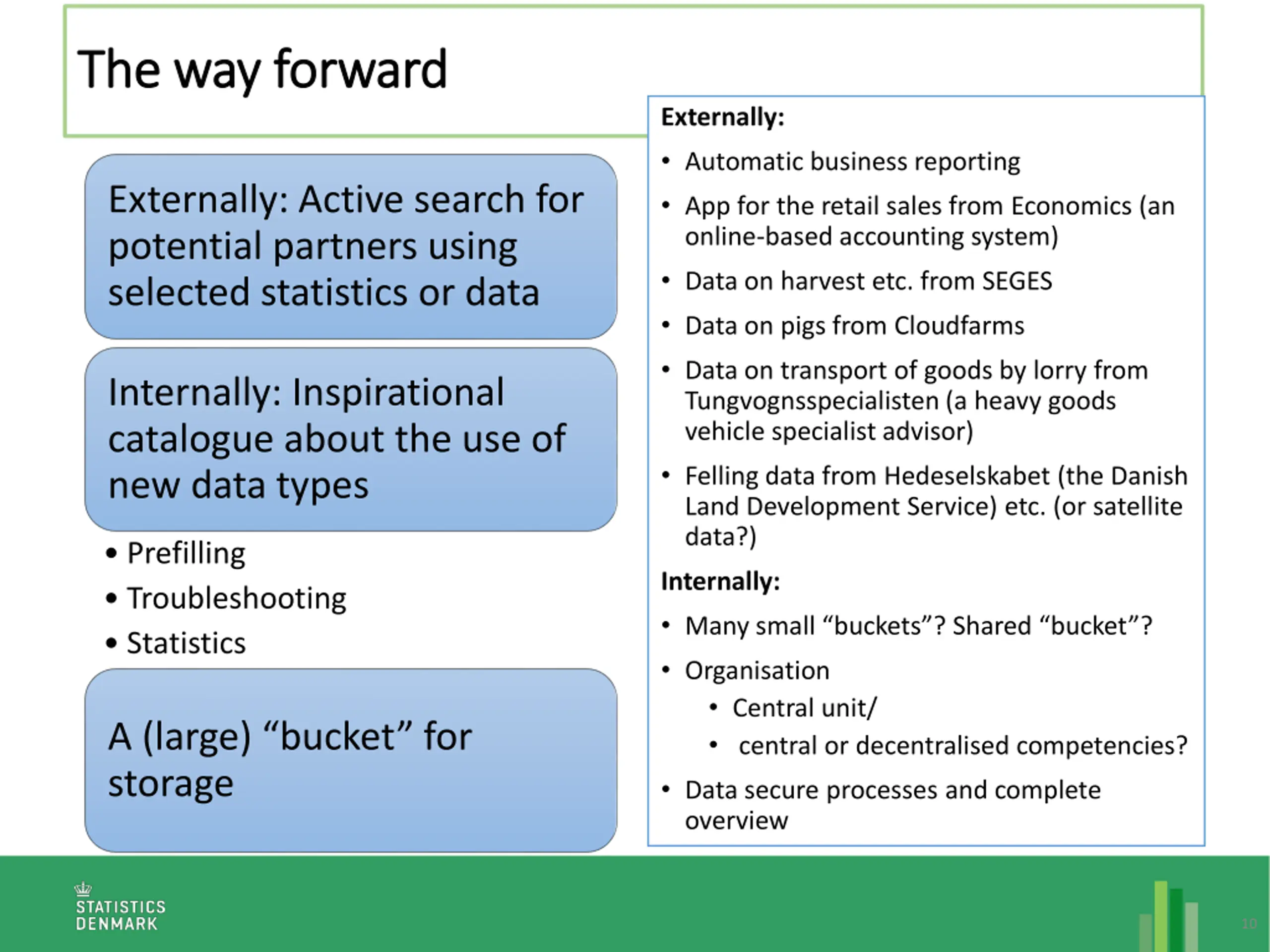 The way forward

Externally: Active search for potential partners using selected statistics or data

Internally: Inspirational catalogue about the use of new data types

• Prefilling
• Troubleshooting
• Statistics

A (large) “bucket” for storage

Externally:

• Automatic business reporting
• App for the retail sales from Economics (an online-based accounting system)
• Data on harvest etc. from SEGES
• Data on pigs from Cloudfarms
• Data on transport of goods by lorry from Tungvognsspecialisten (a heavy goods vehicle specialist advisor)
• Felling data from Hedeselskabet (the Danish Land Development Service) etc. (or satellite data?)

Internally:

• Many small “buckets”? Shared “bucket”?
• Organisation
  • Central unit/
  • central or decentralised competencies?
• Data secure processes and complete overview

STATISTICS DENMARK

10